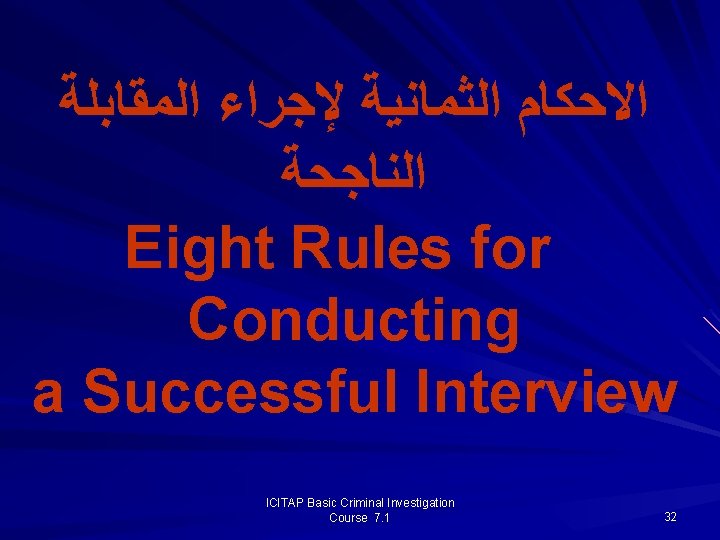 الاحكام الثمانية لإجراء المقابلة الناجحة

Eight Rules for Conducting a Successful Interview

ICITAP Basic Criminal Investigation Course 7.1

32